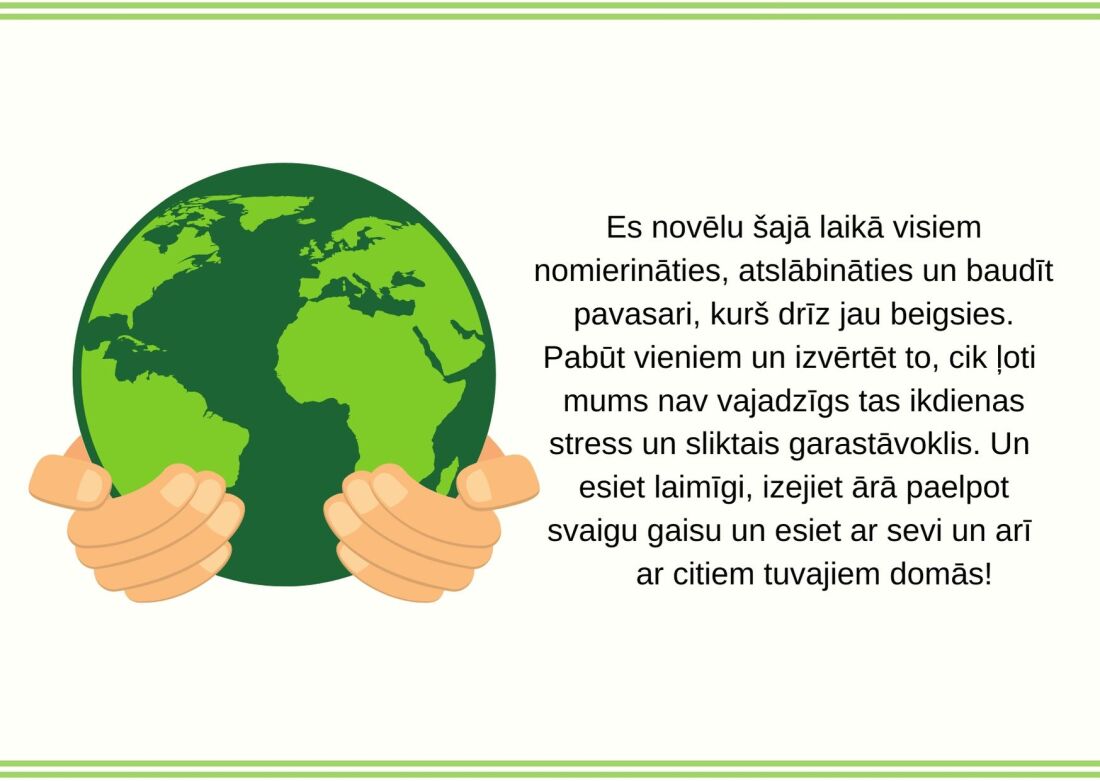 Es novēlu šajā laikā visiem nomierināties, atslābināties un baudīt pavasari, kurš drīz jau beigsies. Pabūt vieniem un izvērtēt to, cik ļoti mums nav vajadzīgs tas ikdienas stress un sliktais garastāvoklis. Un esiet laimīgi, izejiet ārā paelpot svaigu gaisu un esiet ar sevi un arī ar citiem tuvajiem domās!